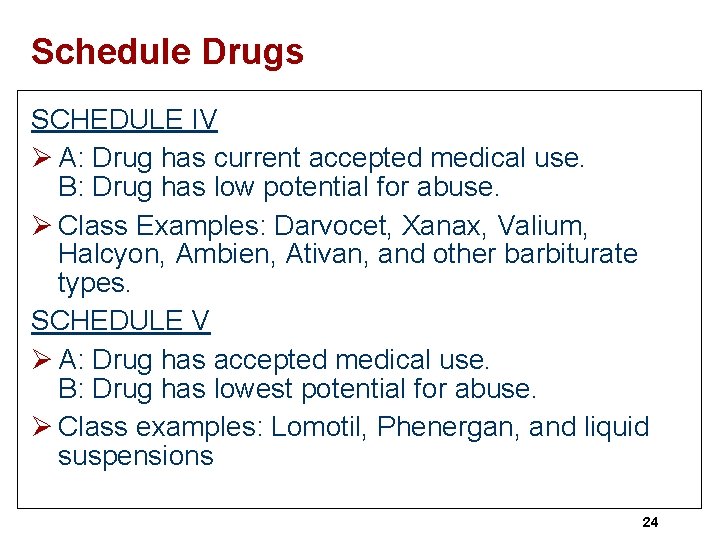 Schedule Drugs

SCHEDULE IV

➢ A: Drug has current accepted medical use.
B: Drug has low potential for abuse.

➢ Class Examples: Darvocet, Xanax, Valium, Halcyon, Ambien, Ativan, and other barbiturate types.

SCHEDULE V

➢ A: Drug has accepted medical use.
B: Drug has lowest potential for abuse.

➢ Class examples: Lomotil, Phenergan, and liquid suspensions

24